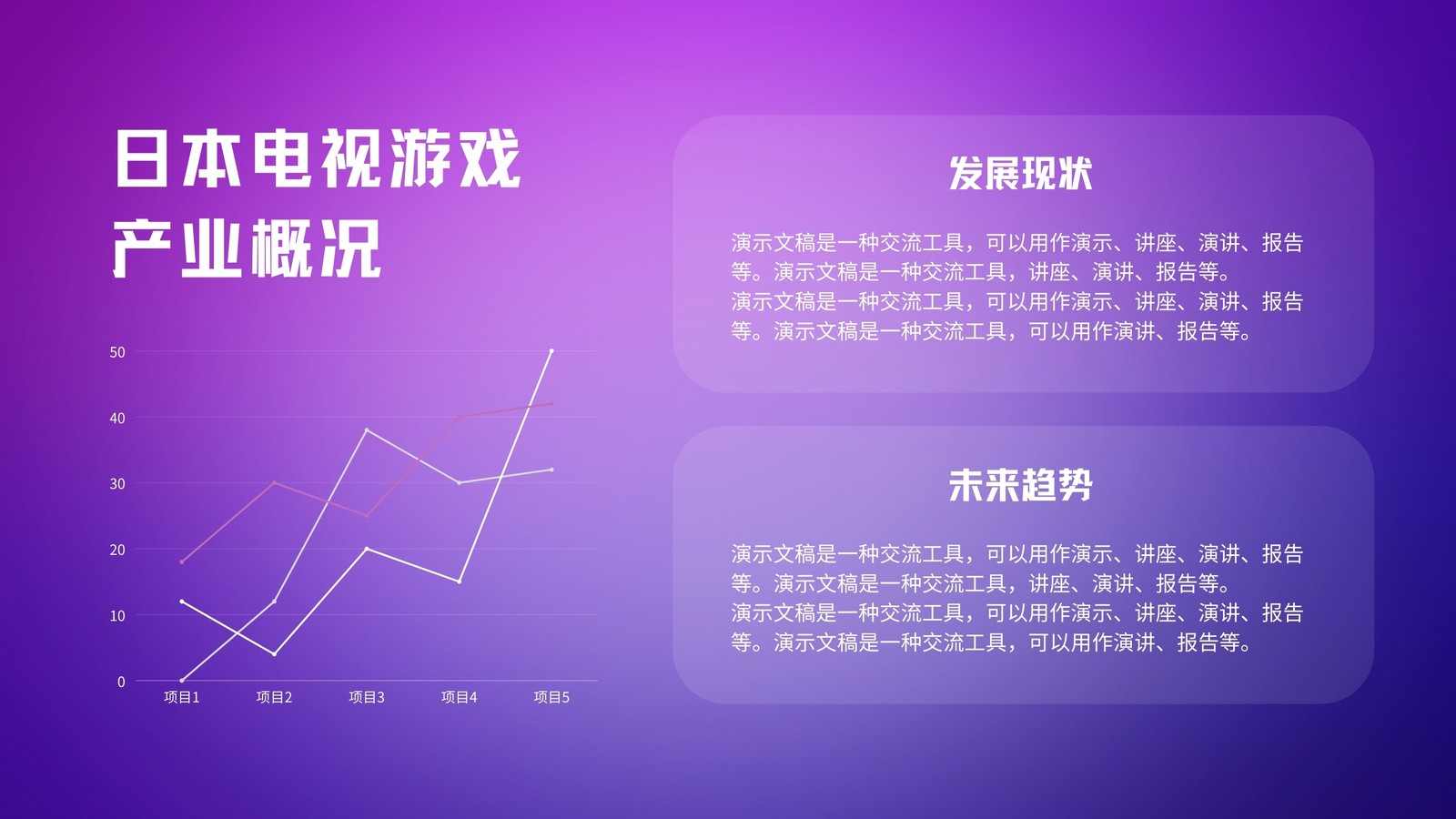 日本电视游戏产业概况

50
40
30
20
10
0
项目1 项目2 项目3 项目4 项目5

发展现状

演示文稿是一种交流工具，可以用作演示、讲座、演讲、报告等。演示文稿是一种交流工具，讲座、演讲、报告等。
演示文稿是一种交流工具，可以用作演示、讲座、演讲、报告等。演示文稿是一种交流工具，可以用作演讲、报告等。

未来趋势

演示文稿是一种交流工具，可以用作演示、讲座、演讲、报告等。演示文稿是一种交流工具，讲座、演讲、报告等。
演示文稿是一种交流工具，可以用作演示、讲座、演讲、报告等。演示文稿是一种交流工具，可以用作演讲、报告等。